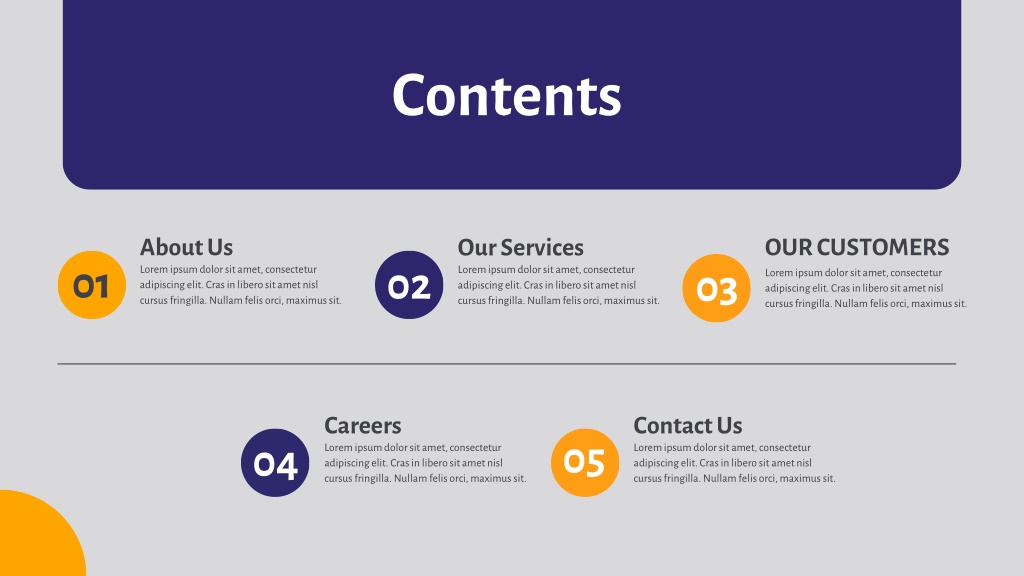 Contents

01
About Us
Lorem ipsum dolor sit amet, consectetur adipiscing elit. Cras in libero sit amet nisl cursus fringilla. Nullam felis orci, maximus sit.

02
Our Services
Lorem ipsum dolor sit amet, consectetur adipiscing elit. Cras in libero sit amet nisl cursus fringilla. Nullam felis orci, maximus sit.

03
OUR CUSTOMERS
Lorem ipsum dolor sit amet, consectetur adipiscing elit. Cras in libero sit amet nisl cursus fringilla. Nullam felis orci, maximus sit.

04
Careers
Lorem ipsum dolor sit amet, consectetur adipiscing elit. Cras in libero sit amet nisl cursus fringilla. Nullam felis orci, maximus sit.

05
Contact Us
Lorem ipsum dolor sit amet, consectetur adipiscing elit. Cras in libero sit amet nisl cursus fringilla. Nullam felis orci, maximus sit.